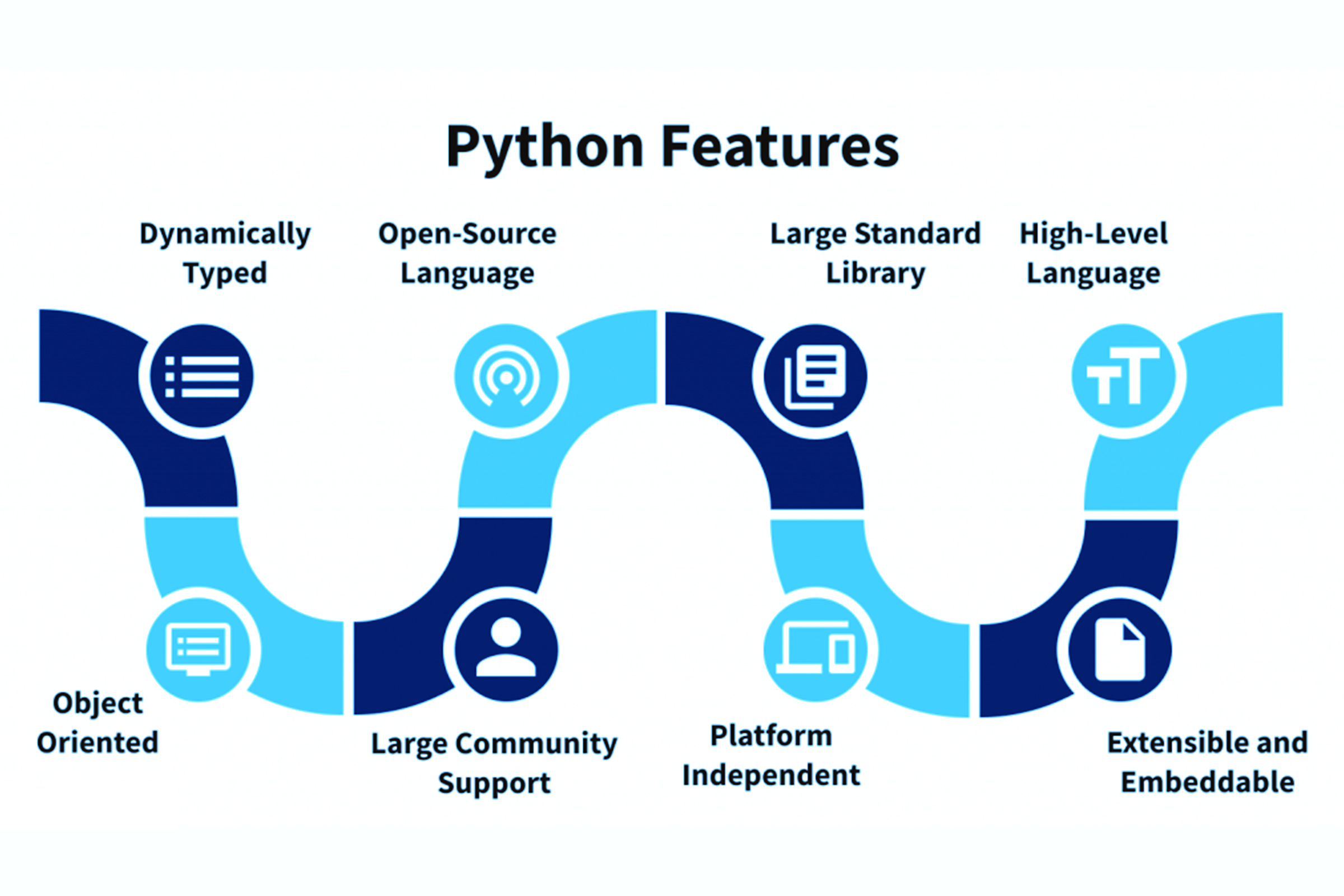 Python Features

Dynamically Typed

Open-Source Language

Large Standard Library

High-Level Language

Object Oriented

Large Community Support

Platform Independent

Extensible and Embeddable